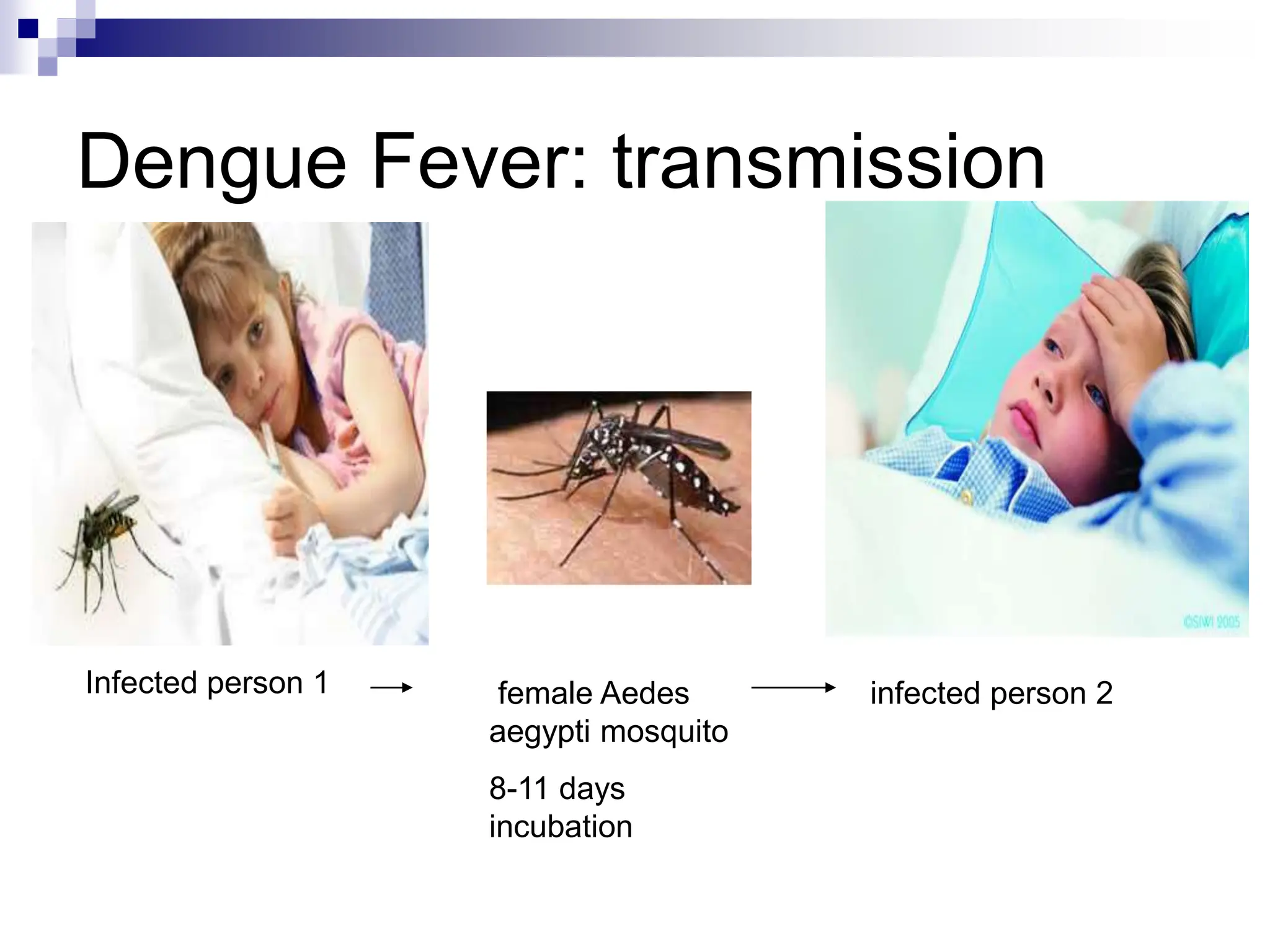 Dengue Fever: transmission

©SIWI 2005

Infected person 1 → female Aedes aegypti mosquito → infected person 2

8-11 days incubation